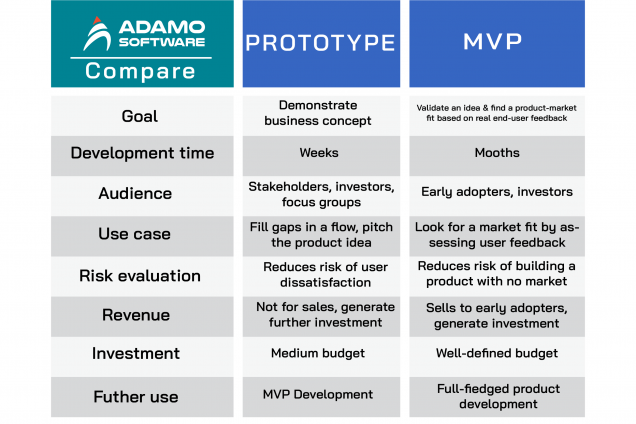 | ADAMO SOFTWARE Compare | PROTOTYPE | MVP |
|---|---|---|
| Goal | Demonstrate business concept | Validate an idea & find a product-market fit based on real end-user feedback |
| Development time | Weeks | Mooths |
| Audience | Stakeholders, investors, focus groups | Early adopters, investors |
| Use case | Fill gaps in a flow, pitch the product idea | Look for a market fit by assessing user feedback |
| Risk evaluation | Reduces risk of user dissatisfaction | Reduces risk of building a product with no market |
| Revenue | Not for sales, generate further investment | Sells to early adopters, generate investment |
| Investment | Medium budget | Well-defined budget |
| Futher use | MVP Development | Full-fiedged product development |